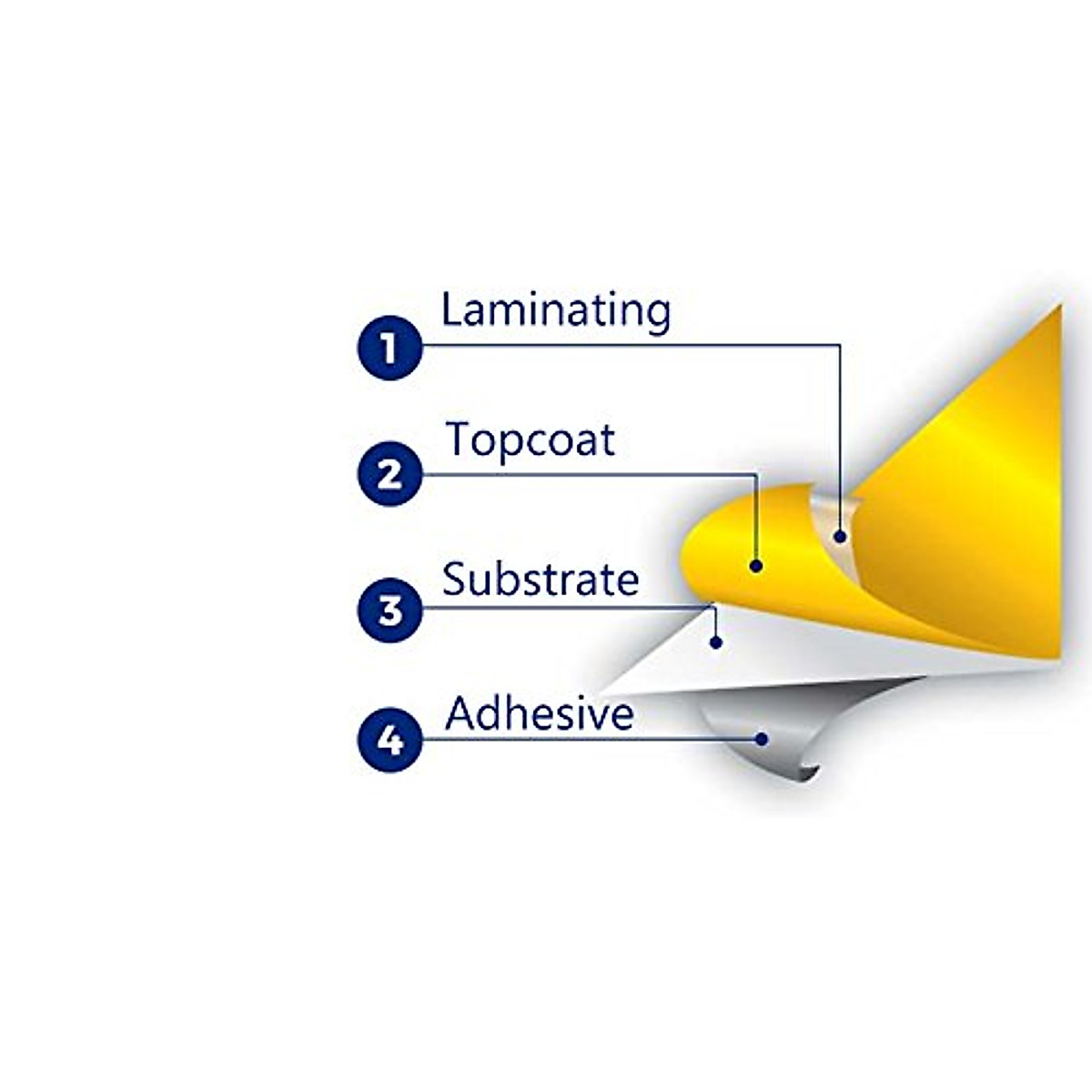 1 Laminating
2 Topcoat
3 Substrate
4 Adhesive